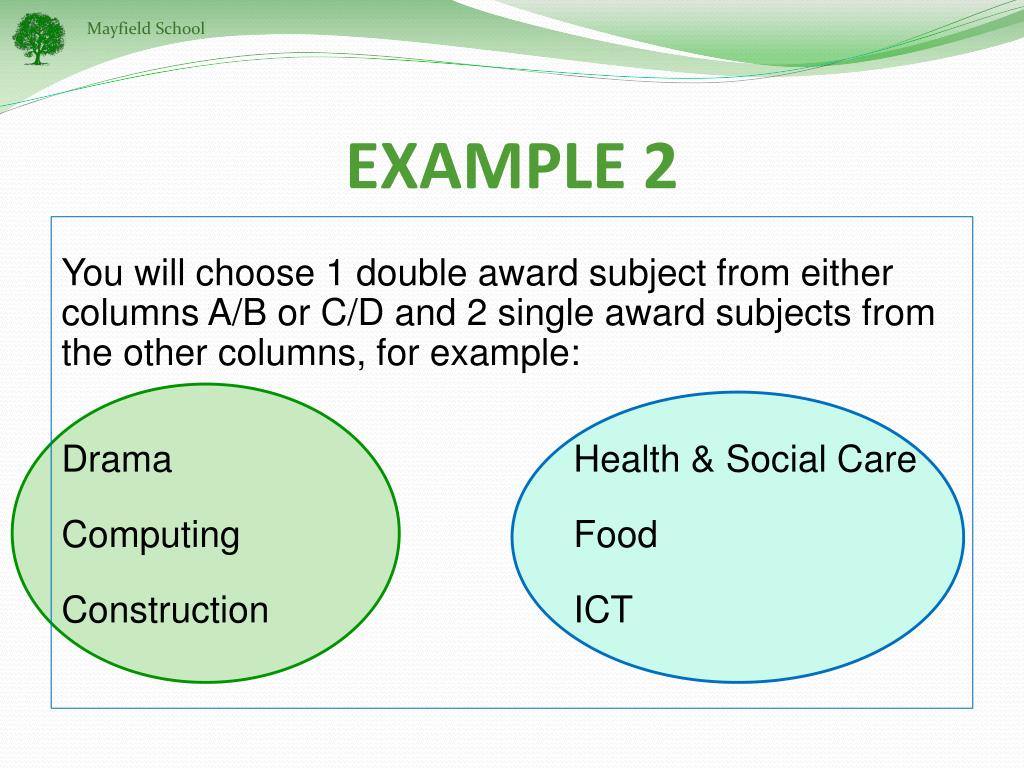 Mayfield School

EXAMPLE 2

You will choose 1 double award subject from either columns A/B or C/D and 2 single award subjects from the other columns, for example:

Drama

Computing

Construction

Health & Social Care

Food

ICT